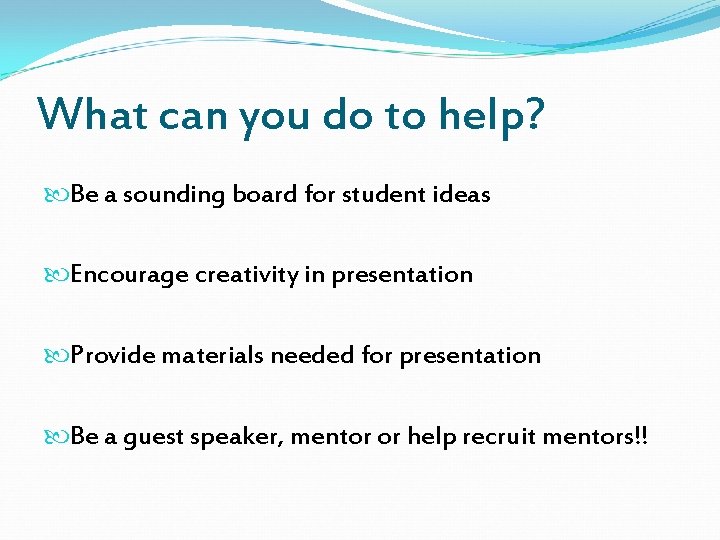 What can you do to help?

Be a sounding board for student ideas

Encourage creativity in presentation

Provide materials needed for presentation

Be a guest speaker, mentor or help recruit mentors!!